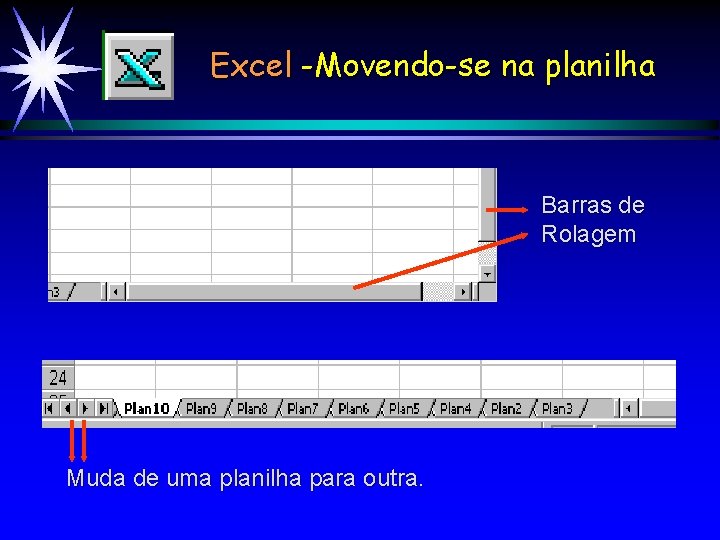 Excel -Movendo-se na planilha

n3

Barras de Rolagem

24

Plan10 Plan9 Plan8 Plan7 Plan6 Plan5 Plan4 Plan2 Plan3

Muda de uma planilha para outra.